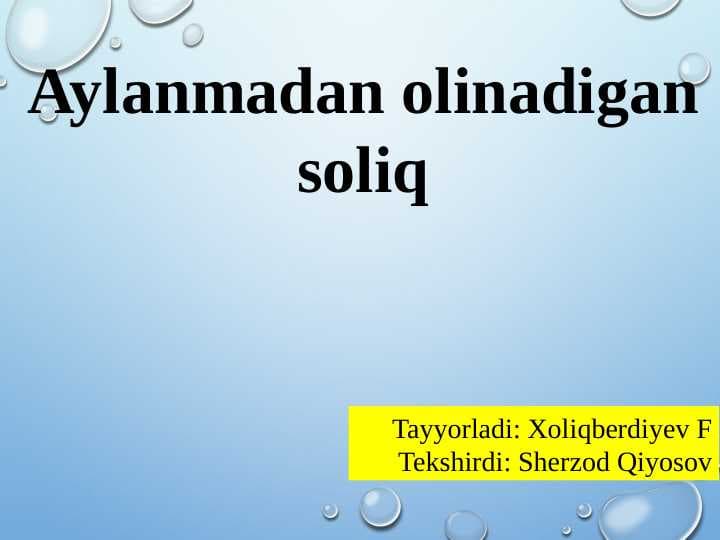 Aylanmadan olinadigan soliq

Tayyorladi: Xoliqberdiyev F
Tekshirdi: Sherzod Qiyosov